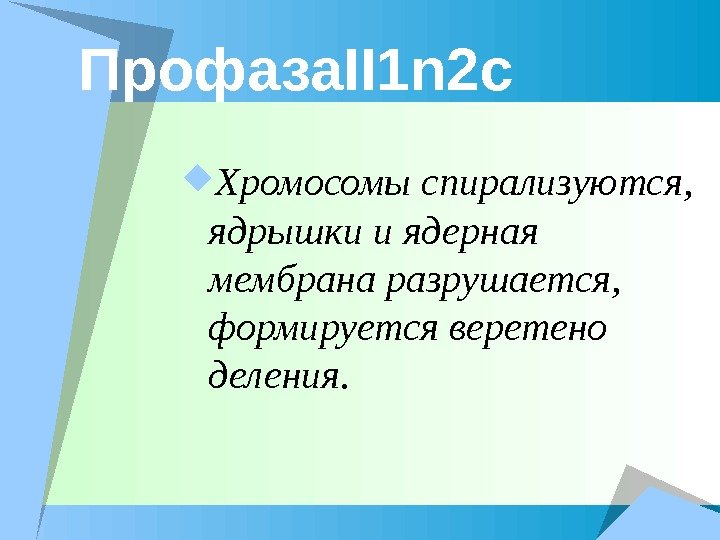 ПрофазаII1n2c

Хромосомы спирализуются, ядрышки и ядерная мембрана разрушается, формируется веретено деления.